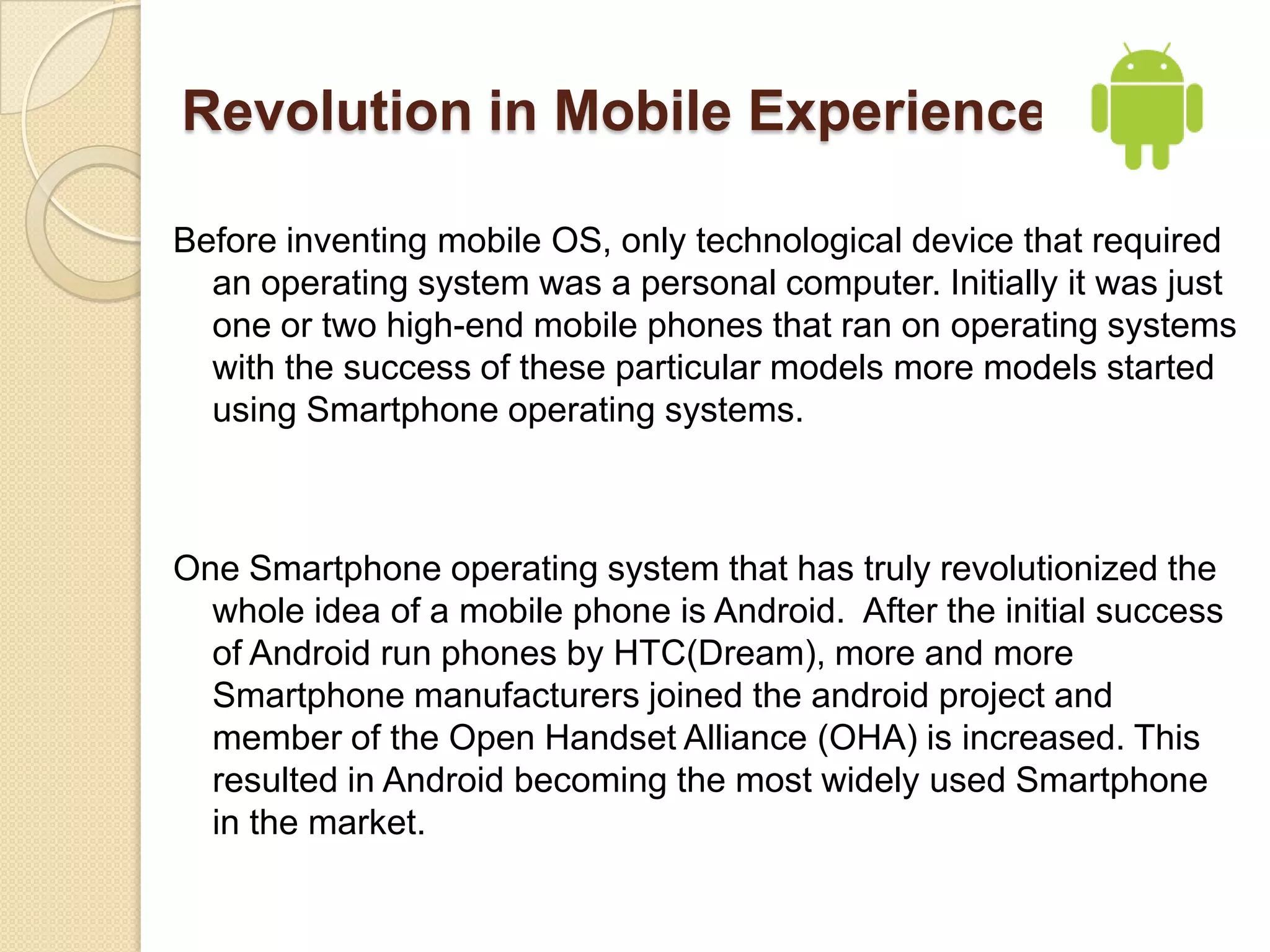 Revolution in Mobile Experience

Before inventing mobile OS, only technological device that required an operating system was a personal computer. Initially it was just one or two high-end mobile phones that ran on operating systems with the success of these particular models more models started using Smartphone operating systems.

One Smartphone operating system that has truly revolutionized the whole idea of a mobile phone is Android. After the initial success of Android run phones by HTC(Dream), more and more Smartphone manufacturers joined the android project and member of the Open Handset Alliance (OHA) is increased. This resulted in Android becoming the most widely used Smartphone in the market.